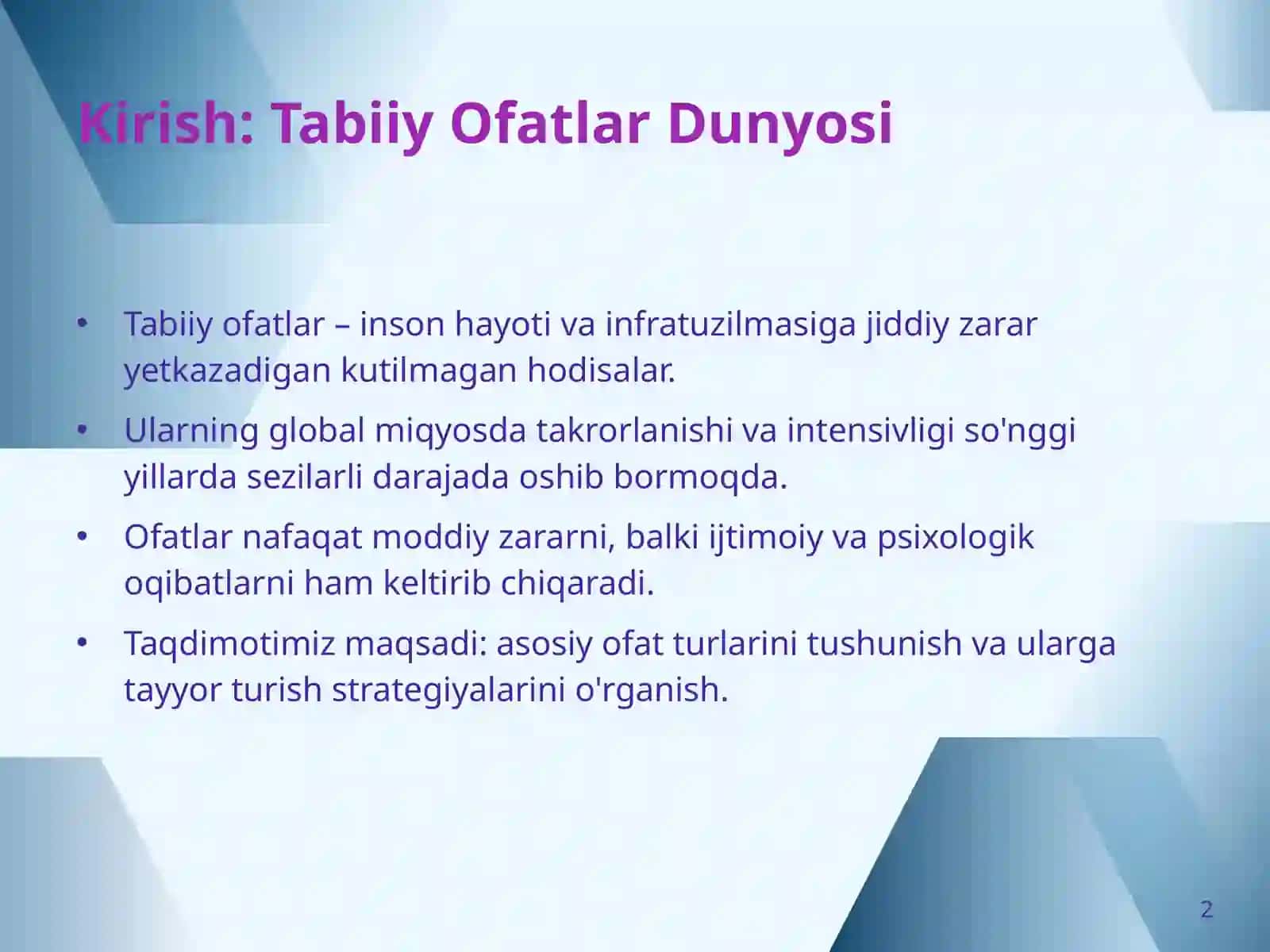 Kirish: Tabiiy Ofatlar Dunyosi

• Tabiiy ofatlar – inson hayoti va infratuzilmasiga jiddiy zarar yetkazadigan kutilmagan hodisalar.

• Ularning global miqyosda takrorlanishi va intensivligi so'nggi yillarda sezilarli darajada oshib bormoqda.

• Ofatlar nafaqat moddiy zararni, balki ijtimoiy va psixologik oqibatlarni ham keltirib chiqaradi.

• Taqdimotimiz maqsadi: asosiy ofat turlarini tushunish va ularga tayyor turish strategiyalarini o'rganish.

2